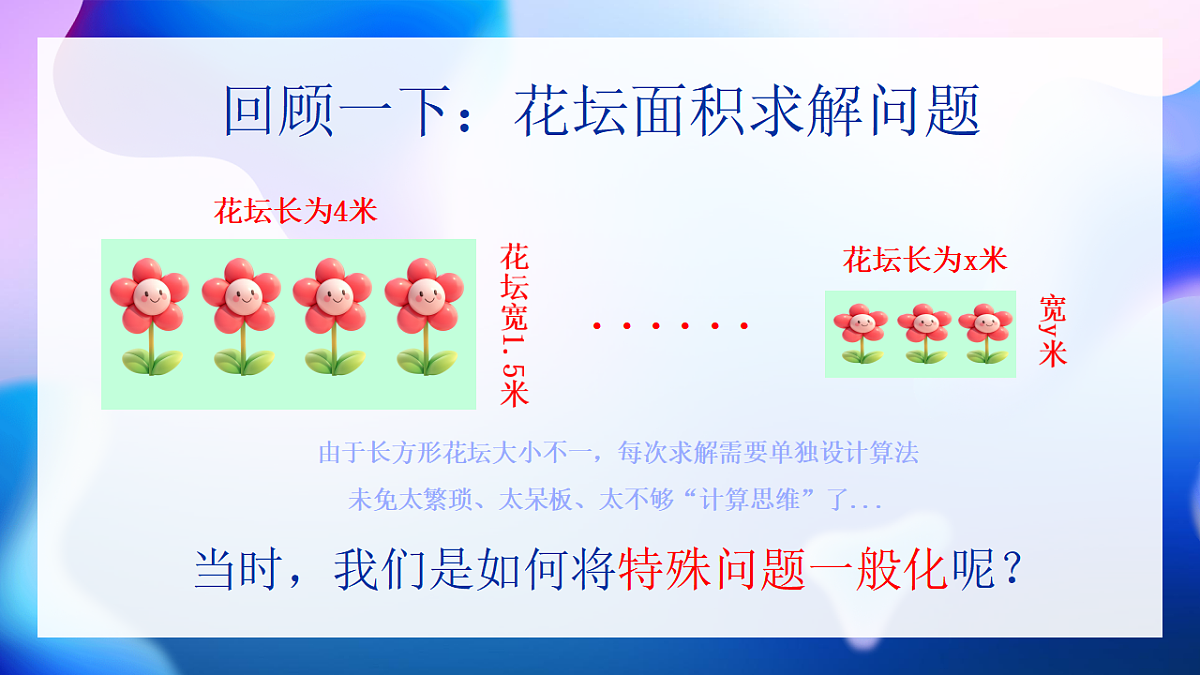 回顾一下：花坛面积求解问题

花坛长为4米

花坛宽1.5米

……

花坛长为x米

宽y米

由于长方形花坛大小不一，每次求解需要单独设计算法

未免太繁琐、太呆板、太不够“计算思维”了...

当时，我们是如何将特殊问题一般化呢？